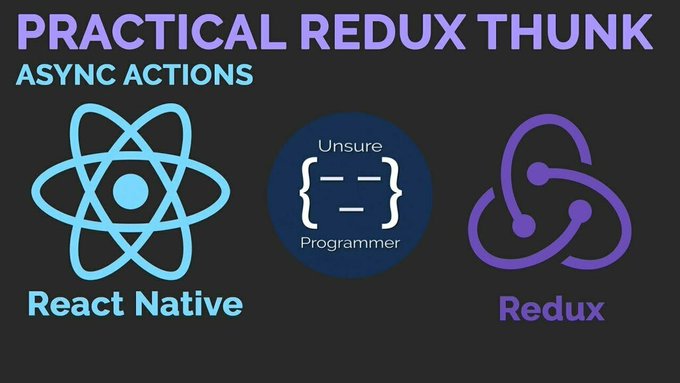 PRACTICAL REDUX THUNK

ASYNC ACTIONS

Unsure

{— —
—}

Programmer

React Native

Redux